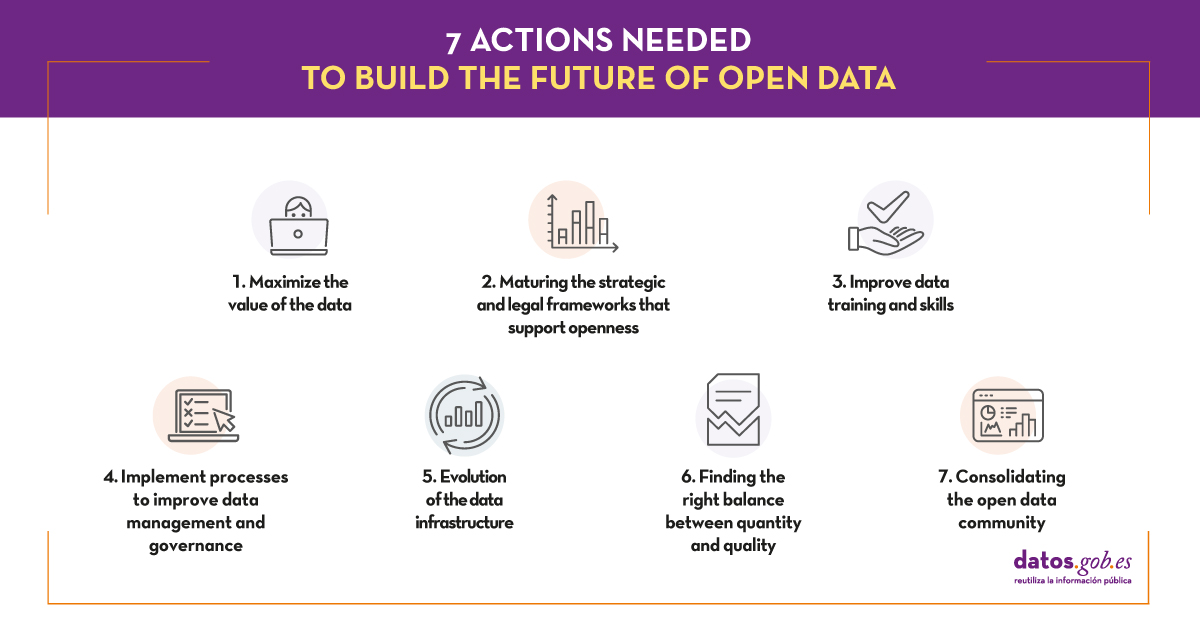 7 ACTIONS NEEDED
TO BUILD THE FUTURE OF OPEN DATA

1. Maximize the value of the data

2. Maturing the strategic and legal frameworks that support openness

3. Improve data training and skills

4. Implement processes to improve data management and governance

5. Evolution of the data infrastructure

6. Finding the right balance between quantity and quality

7. Consolidating the open data community

datos.gob.es
reutiliza la información pública